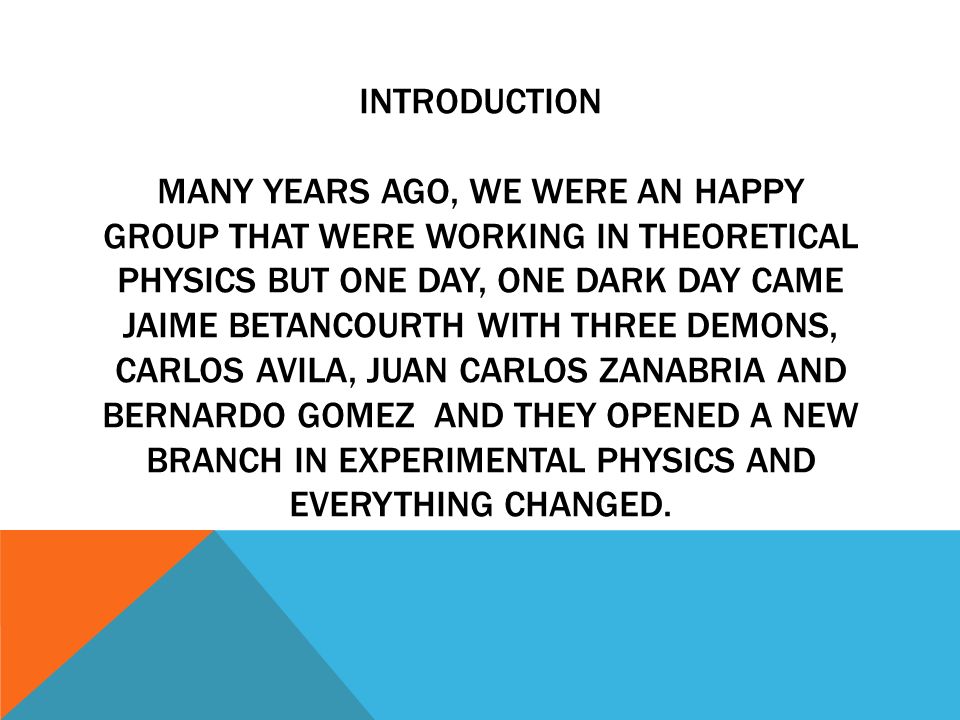 INTRODUCTION

MANY YEARS AGO, WE WERE AN HAPPY GROUP THAT WERE WORKING IN THEORETICAL PHYSICS BUT ONE DAY, ONE DARK DAY CAME JAIME BETANCOURTH WITH THREE DEMONS, CARLOS AVILA, JUAN CARLOS ZANABRIA AND BERNARDO GOMEZ AND THEY OPENED A NEW BRANCH IN EXPERIMENTAL PHYSICS AND EVERYTHING CHANGED.